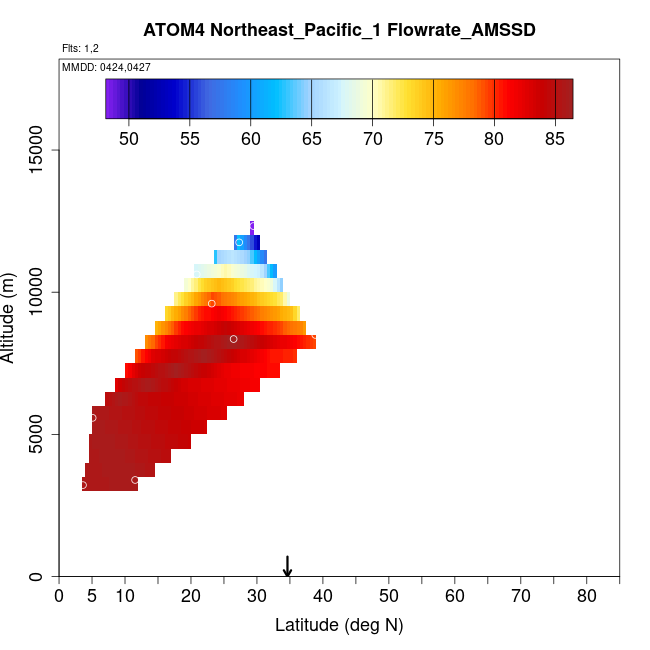 ATOM4 Northeast_Pacific_1 Flowrate_AMSSD

Flts: 1,2

MMDD: 0424,0427

50 55 60 65 70 75 80 85

Altitude (m)

15000
10000
5000
0

0 5 10 20 30 40 50 60 70 80

Latitude (deg N)